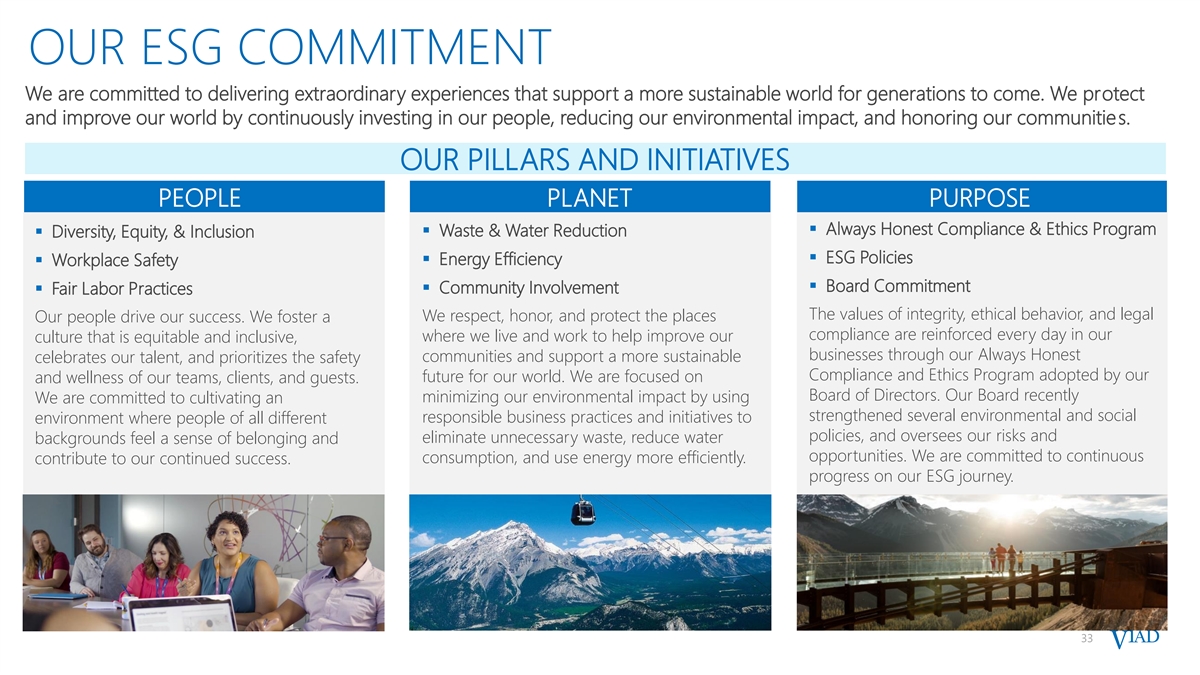 OUR ESG COMMITMENT

We are committed to delivering extraordinary experiences that support a more sustainable world for generations to come. We protect and improve our world by continuously investing in our people, reducing our environmental impact, and honoring our communities.

OUR PILLARS AND INITIATIVES

PEOPLE

▪ Diversity, Equity, & Inclusion
▪ Workplace Safety
▪ Fair Labor Practices

Our people drive our success. We foster a culture that is equitable and inclusive, celebrates our talent, and prioritizes the safety and wellness of our teams, clients, and guests. We are committed to cultivating an environment where people of all different backgrounds feel a sense of belonging and contribute to our continued success.

PLANET

▪ Waste & Water Reduction
▪ Energy Efficiency
▪ Community Involvement

We respect, honor, and protect the places where we live and work to help improve our communities and support a more sustainable future for our world. We are focused on minimizing our environmental impact by using responsible business practices and initiatives to eliminate unnecessary waste, reduce water consumption, and use energy more efficiently.

PURPOSE

▪ Always Honest Compliance & Ethics Program
▪ ESG Policies
▪ Board Commitment

The values of integrity, ethical behavior, and legal compliance are reinforced every day in our businesses through our Always Honest Compliance and Ethics Program adopted by our Board of Directors. Our Board recently strengthened several environmental and social policies, and oversees our risks and opportunities. We are committed to continuous progress on our ESG journey.

33

VIAD